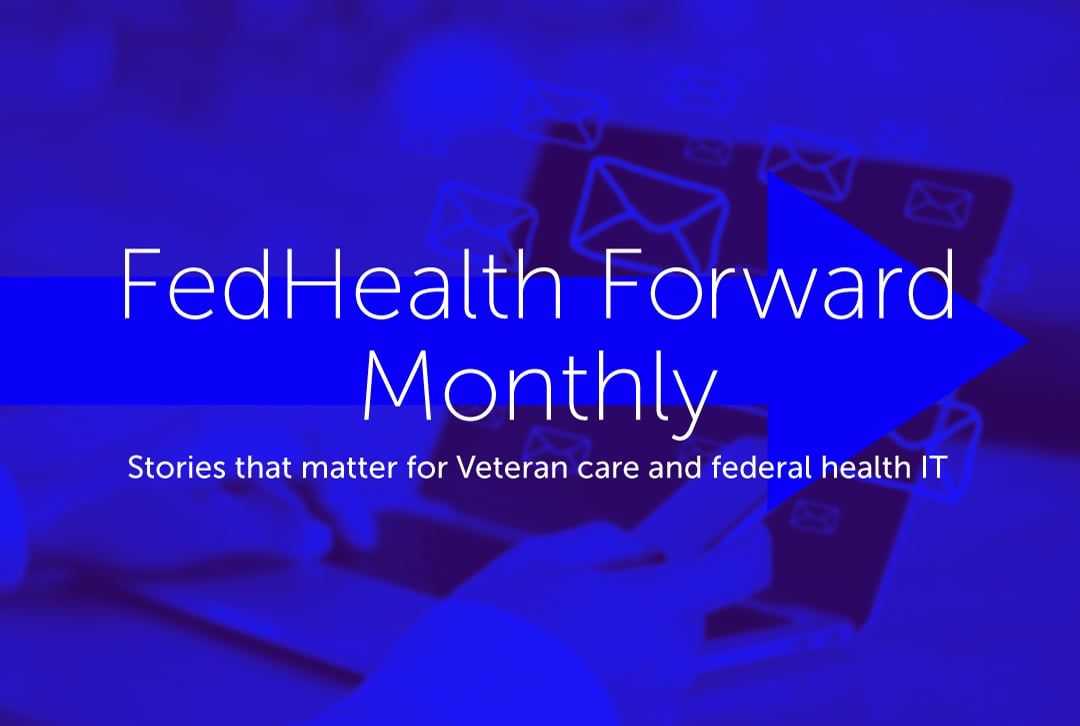 FedHealth Forward Monthly

Stories that matter for Veteran care and federal health IT